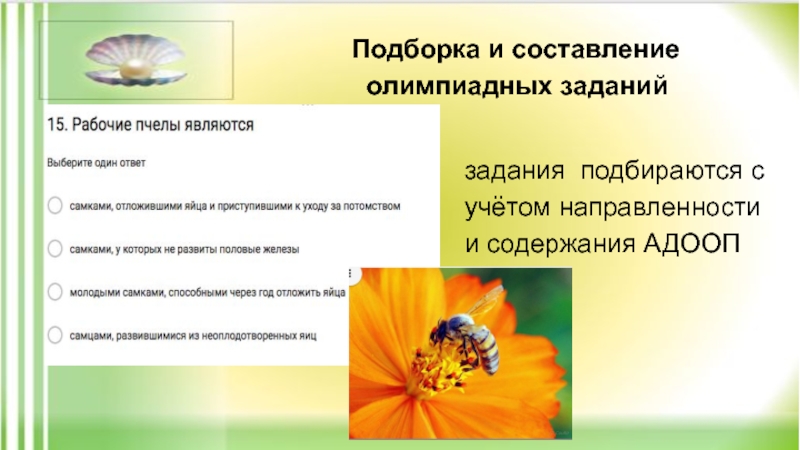 Подборка и составление олимпиадных заданий

15. Рабочие пчелы являются

Выберите один ответ

самками, отложившими яйца и приступившими к уходу за потомством

самками, у которых не развиты половые железы

молодыми самками, способными через год отложить яйца

самцами, развившимися из неоплодотворенных яиц

задания подбираются с учётом направленности и содержания АДООП